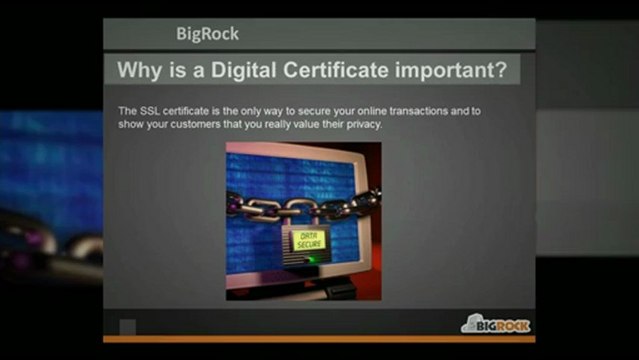 BigRock

Why is a Digital Certificate important?

The SSL certificate is the only way to secure your online transactions and to show your customers that you really value their privacy.

DATA SECURE

BIGROCK